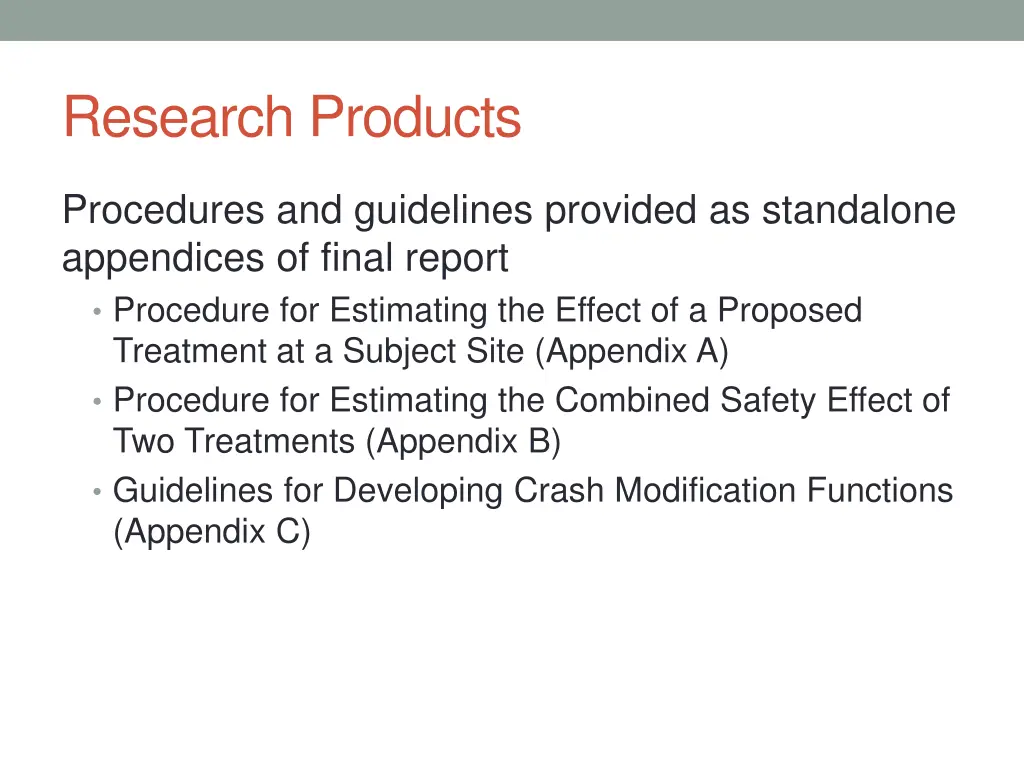 Research Products

Procedures and guidelines provided as standalone appendices of final report

• Procedure for Estimating the Effect of a Proposed Treatment at a Subject Site (Appendix A)
• Procedure for Estimating the Combined Safety Effect of Two Treatments (Appendix B)
• Guidelines for Developing Crash Modification Functions (Appendix C)